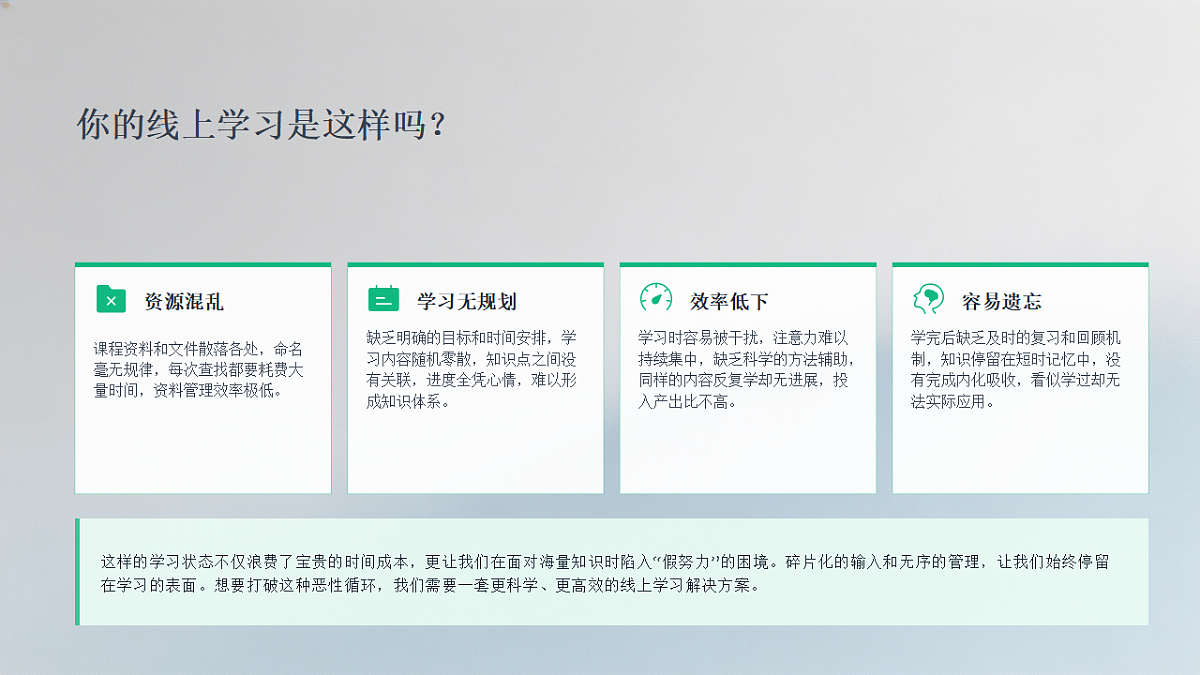 你的线上学习是这样吗？

资源混乱

课程资料和文件散落各处，命名毫无规律，每次查找都要耗费大量时间，资料管理效率极低。

学习无规划

缺乏明确的目标和时间安排，学习内容随机零散，知识点之间没有关联，进度全凭心情，难以形成知识体系。

效率低下

学习时容易被干扰，注意力难以持续集中，缺乏科学的方法辅助，同样的内容反复学却无进展，投入产出比不高。

容易遗忘

学完后缺乏及时的复习和回顾机制，知识停留在短时记忆中，没有完成内化吸收，看似学过却无法实际应用。

这样的学习状态不仅浪费了宝贵的时间成本，更让我们在面对海量知识时陷入“假努力”的困境。碎片化的输入和无序的管理，让我们始终停留在学习的表面。想要打破这种恶性循环，我们需要一套更科学、更高效的线上学习解决方案。